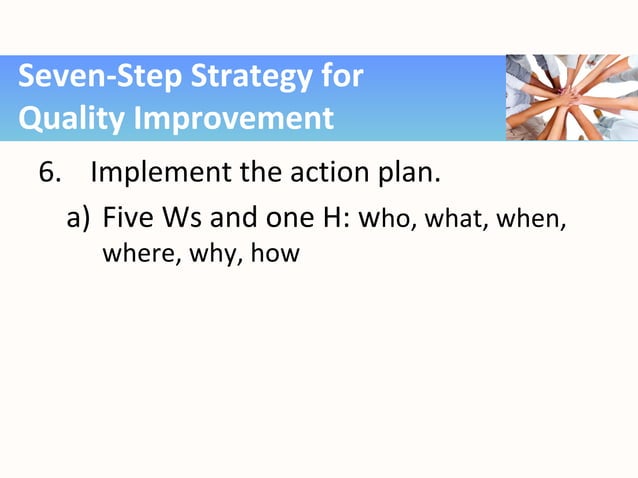 Seven-Step Strategy for Quality Improvement

6. Implement the action plan.

a) Five Ws and one H: who, what, when, where, why, how